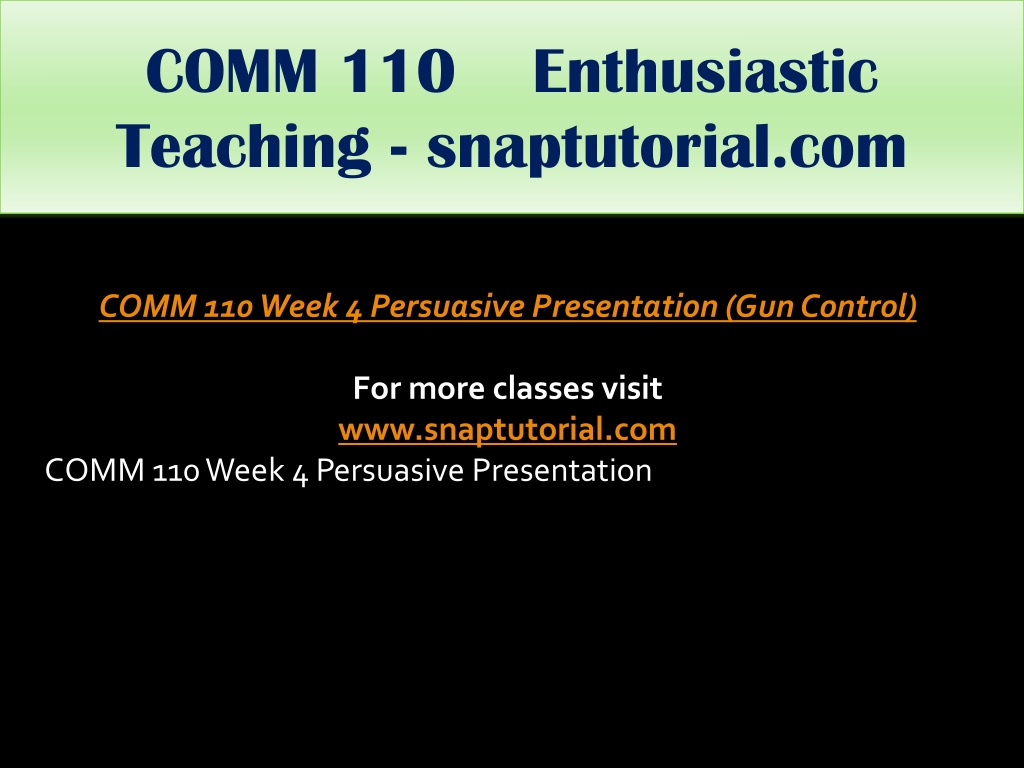 COMM 110 Enthusiastic Teaching - snaptutorial.com

COMM 110 Week 4 Persuasive Presentation (Gun Control)

For more classes visit
www.snaptutorial.com
COMM 110 Week 4 Persuasive Presentation